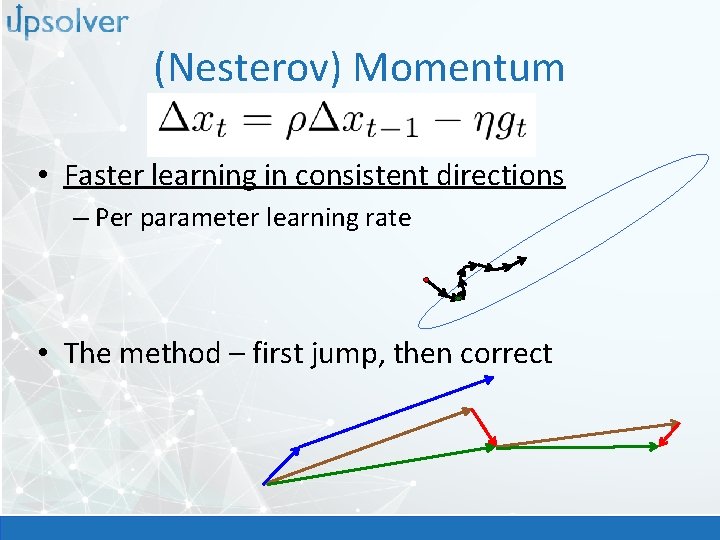 upsolver

(Nesterov) Momentum

$\Delta x_t = \rho \Delta x_{t-1} - \eta g_t$

• Faster learning in consistent directions
– Per parameter learning rate

• The method – first jump, then correct